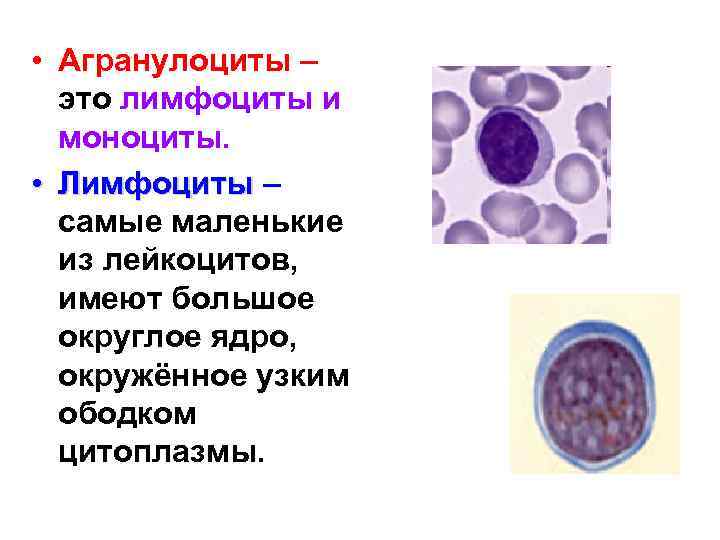 • Агранулоциты – это лимфоциты и моноциты.

• Лимфоциты – самые маленькие из лейкоцитов, имеют большое округлое ядро, окружённое узким ободком цитоплазмы.